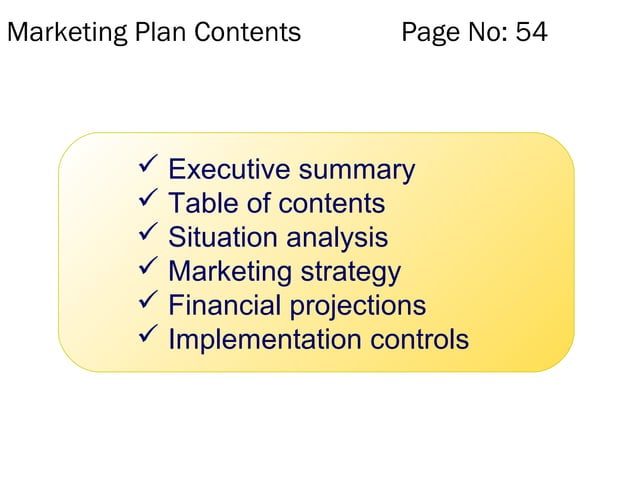 Marketing Plan Contents Page No: 54

✓ Executive summary
✓ Table of contents
✓ Situation analysis
✓ Marketing strategy
✓ Financial projections
✓ Implementation controls